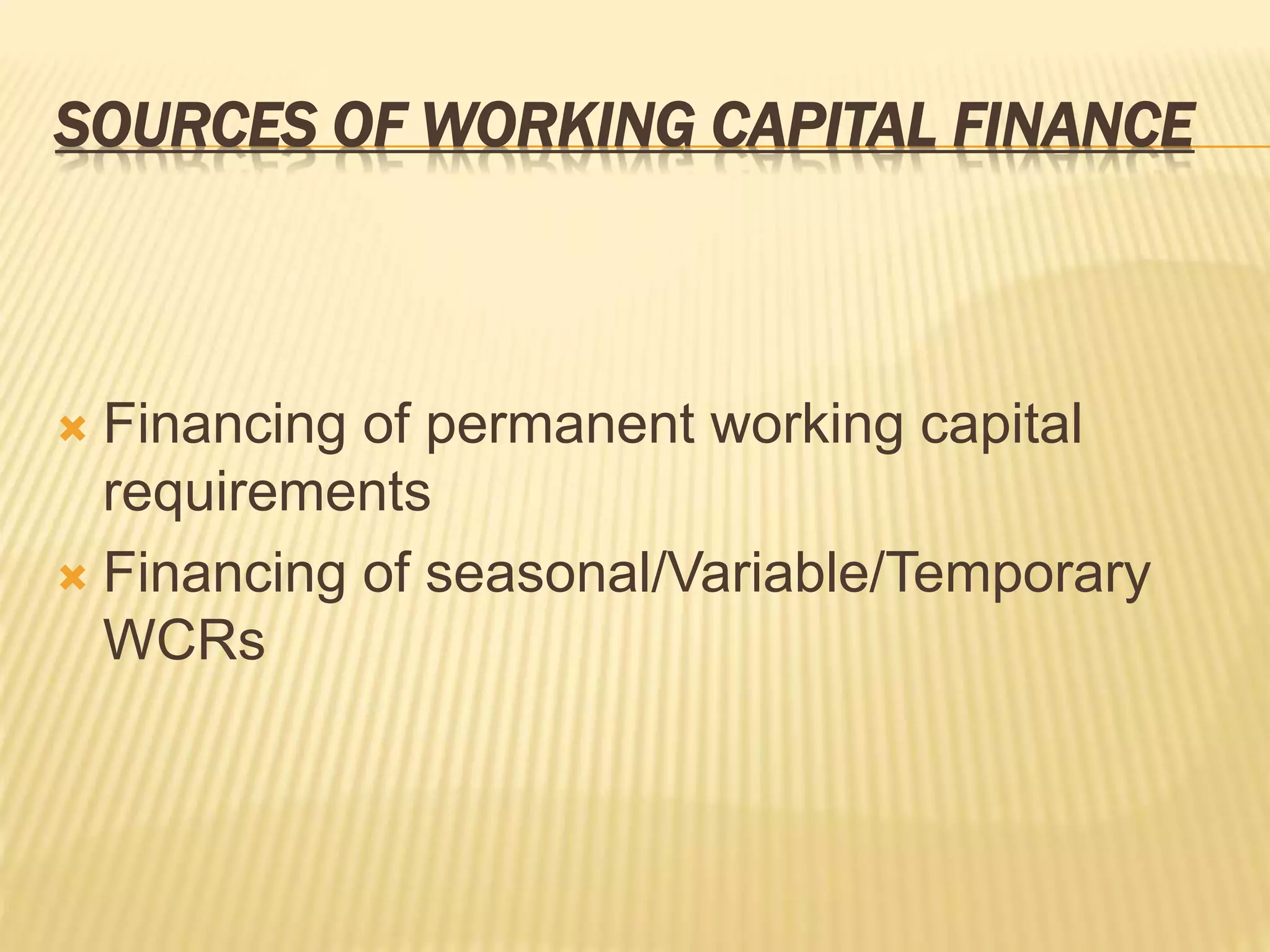 SOURCES OF WORKING CAPITAL FINANCE

Financing of permanent working capital requirements

Financing of seasonal/Variable/Temporary WCRs